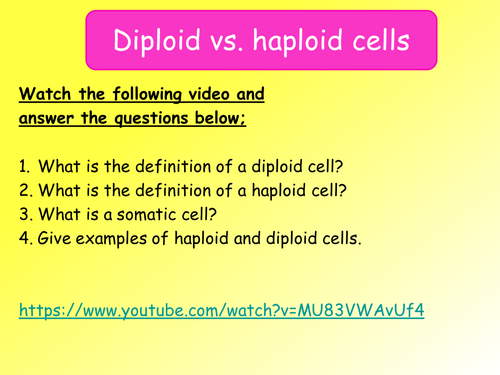 Diploid vs. haploid cells

Watch the following video and answer the questions below;

1. What is the definition of a diploid cell?
2. What is the definition of a haploid cell?
3. What is a somatic cell?
4. Give examples of haploid and diploid cells.

https://www.youtube.com/watch?v=MU83VWAvUf4